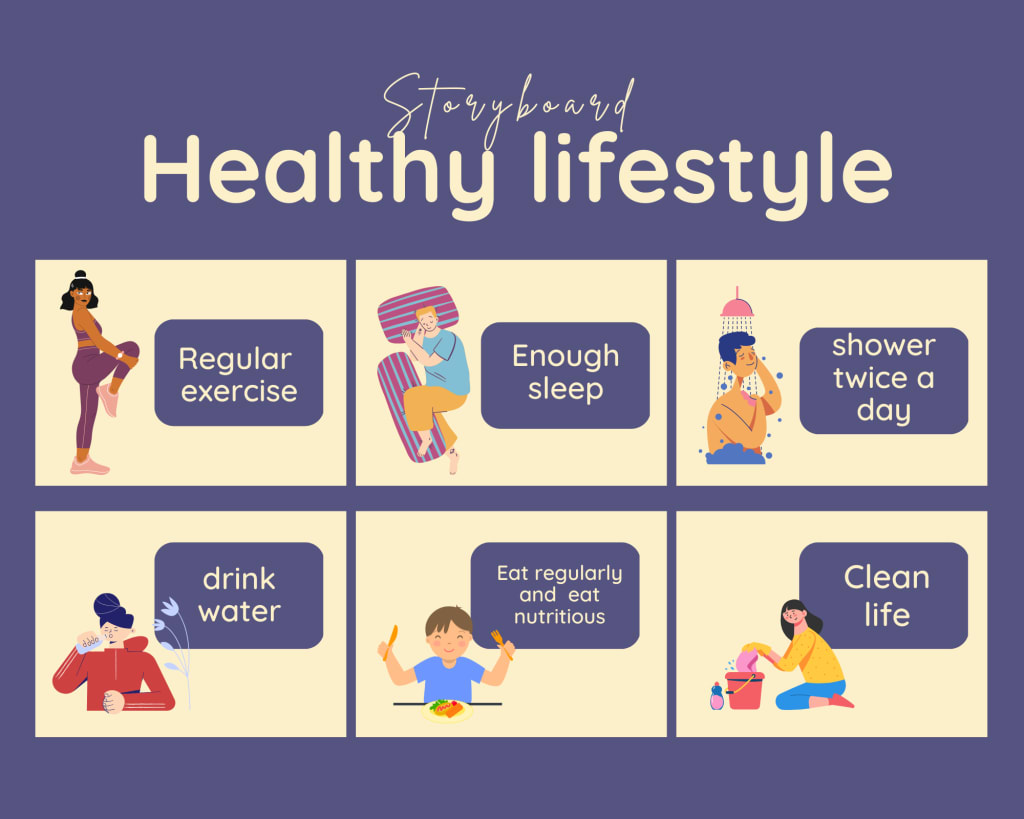 Storyboard
Healthy lifestyle

Regular exercise

Enough sleep

shower twice a day

drink water

Eat regularly and eat nutritious

Clean life